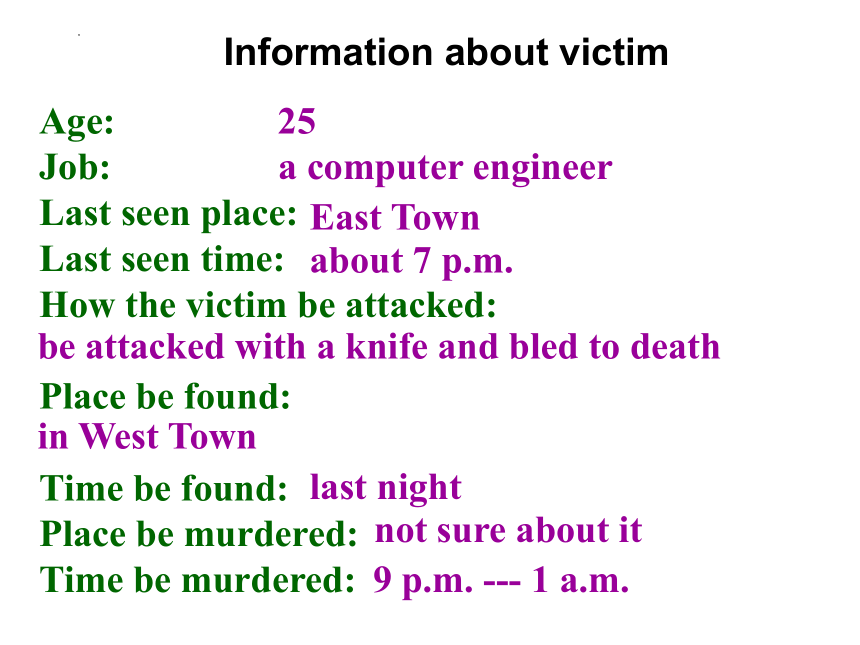 Information about victim

Age: 25
Job: a computer engineer
Last seen place: East Town
Last seen time: about 7 p.m.
How the victim be attacked:
be attacked with a knife and bled to death
Place be found:
in West Town
Time be found: last night
Place be murdered: not sure about it
Time be murdered: 9 p.m. --- 1 a.m.